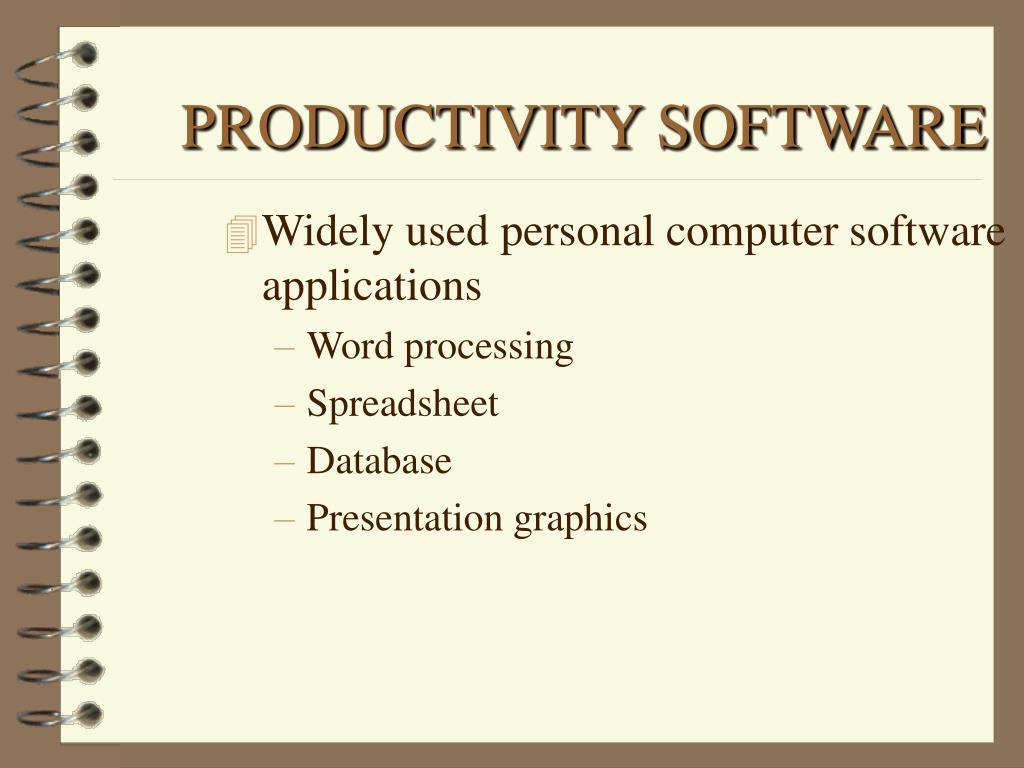 PRODUCTIVITY SOFTWARE

Widely used personal computer software applications

– Word processing
– Spreadsheet
– Database
– Presentation graphics